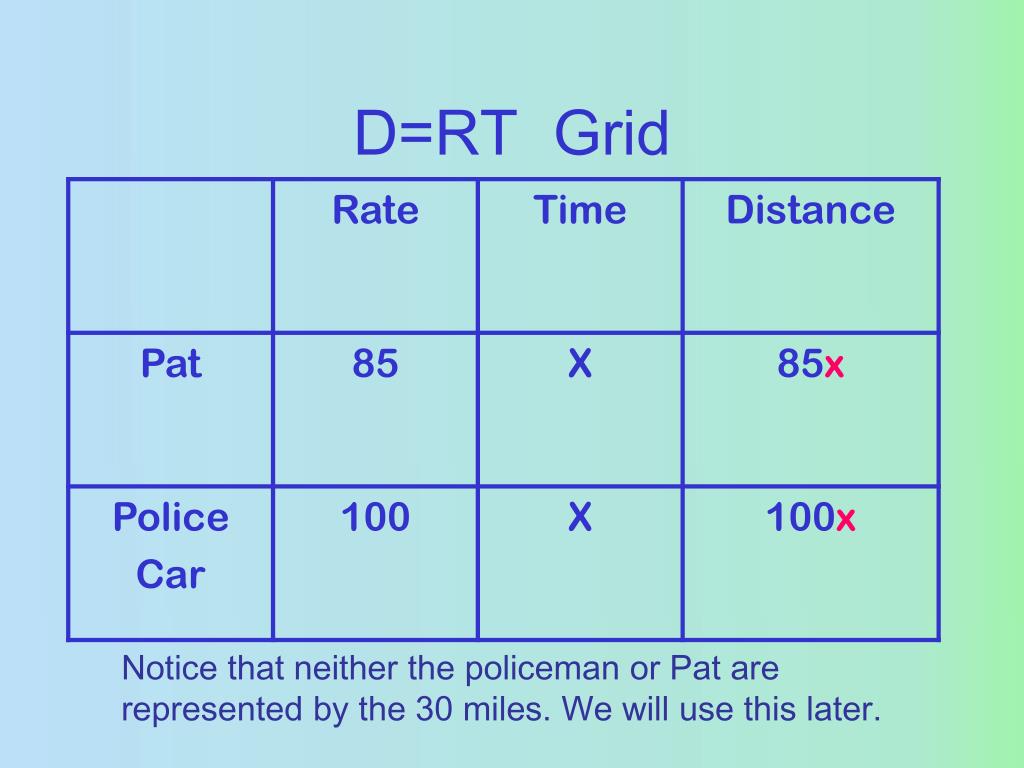 D=RT Grid

| | Rate | Time | Distance |
|---|---|---|---|
| Pat | 85 | X | 85x |
| Police Car | 100 | X | 100x |

Notice that neither the policeman or Pat are represented by the 30 miles. We will use this later.